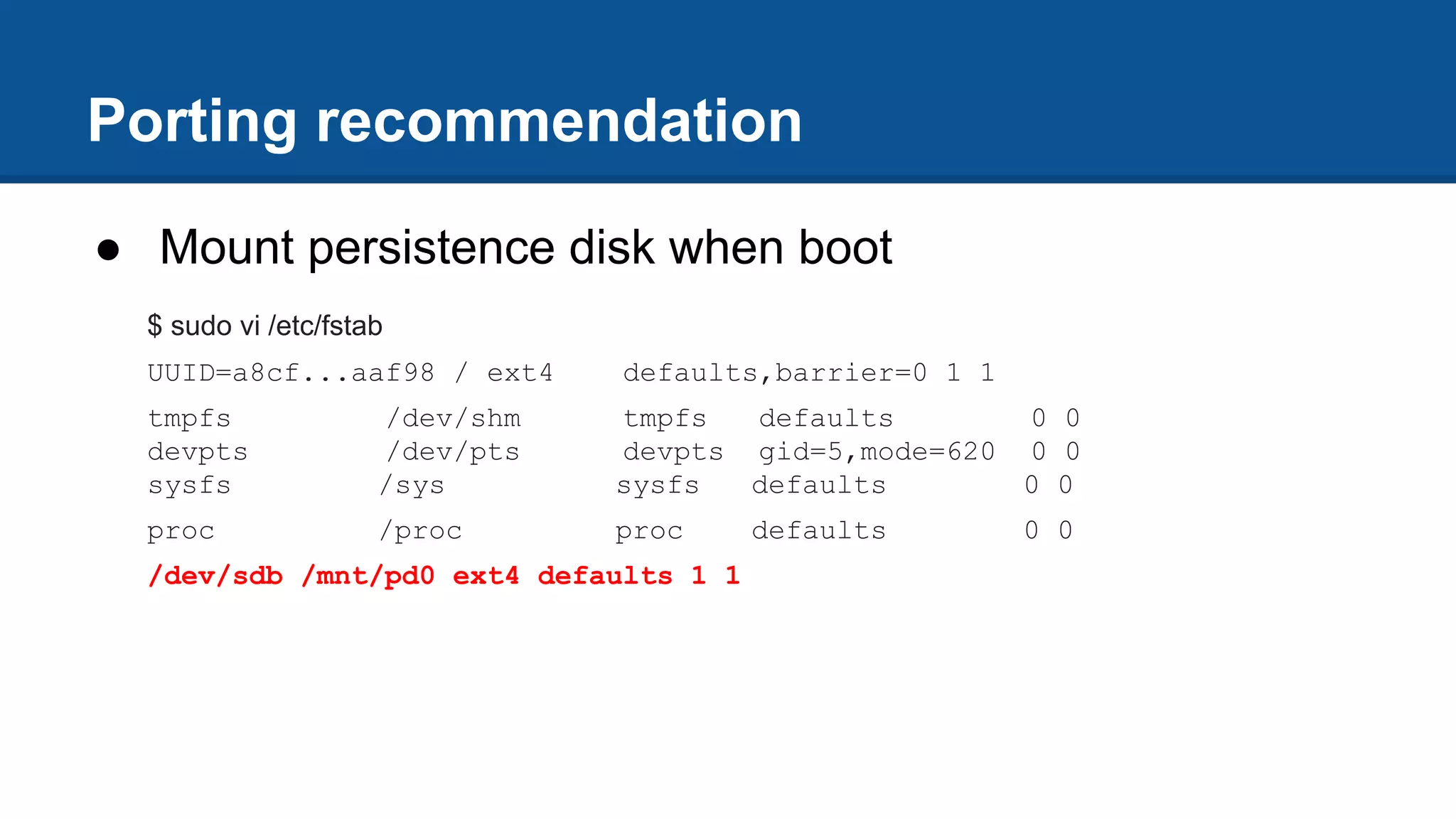 Porting recommendation

● Mount persistence disk when boot

$ sudo vi /etc/fstab

UUID=a8cf...aaf98 / ext4 defaults,barrier=0 1 1

tmpfs /dev/shm tmpfs defaults 0 0
devpts /dev/pts devpts gid=5,mode=620 0 0
sysfs /sys sysfs defaults 0 0
proc /proc proc defaults 0 0
/dev/sdb /mnt/pd0 ext4 defaults 1 1